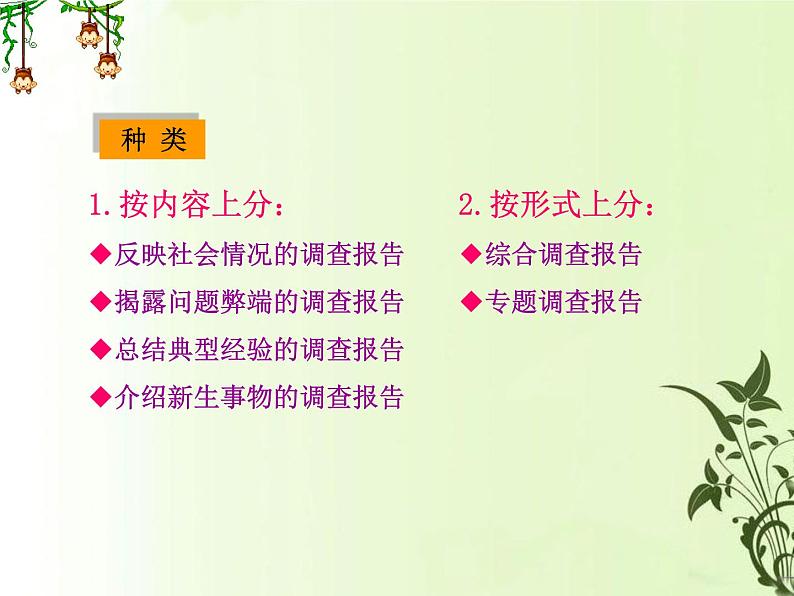 种 类

1. 按内容上分：

◆反映社会情况的调查报告

◆揭露问题弊端的调查报告

◆总结典型经验的调查报告

◆介绍新生事物的调查报告

2. 按形式上分：

◆综合调查报告

◆专题调查报告